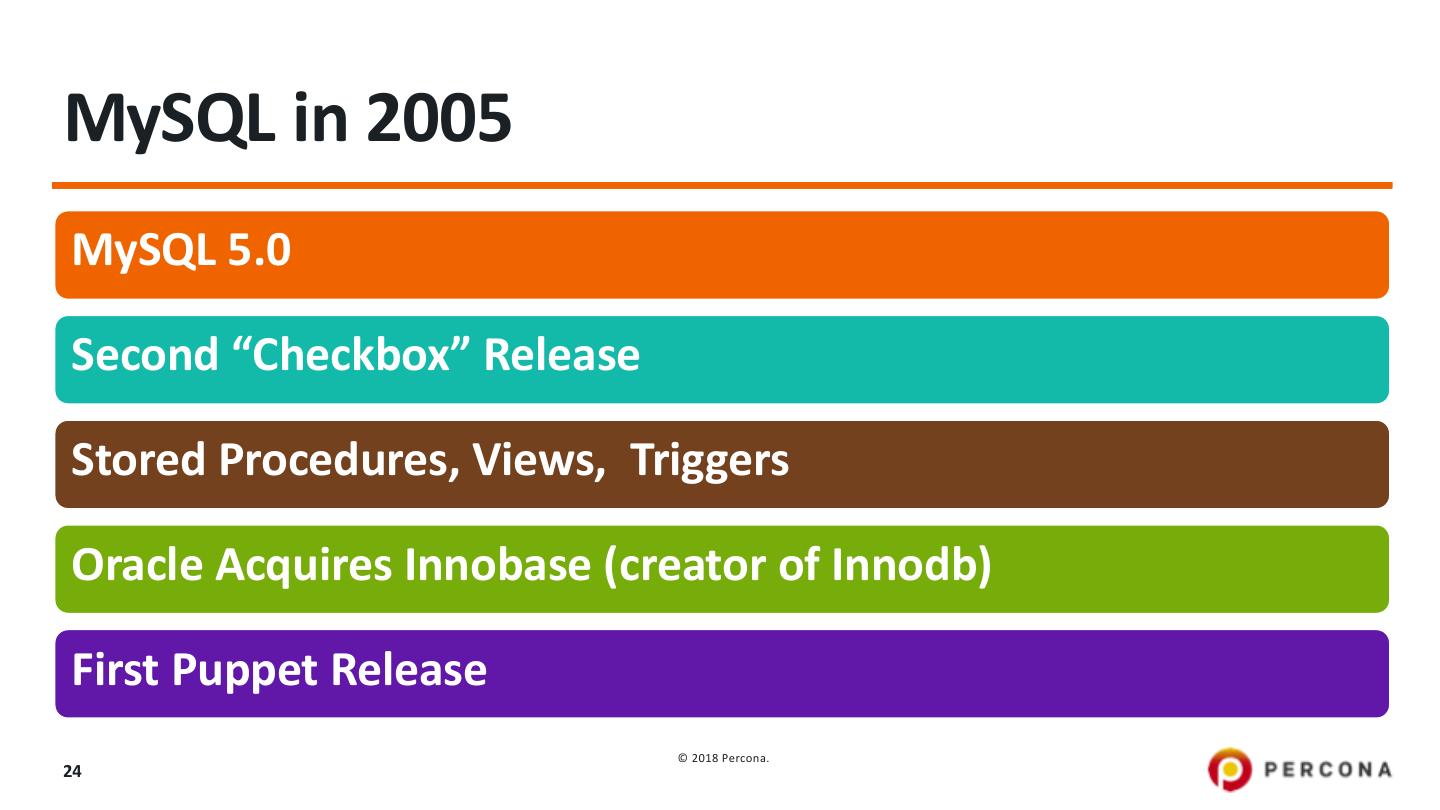 MySQL in 2005

MySQL 5.0

Second “Checkbox” Release

Stored Procedures, Views,  Triggers

Oracle Acquires Innobase (creator of Innodb)

First Puppet Release

24

© 2018 Percona.

PERCONA